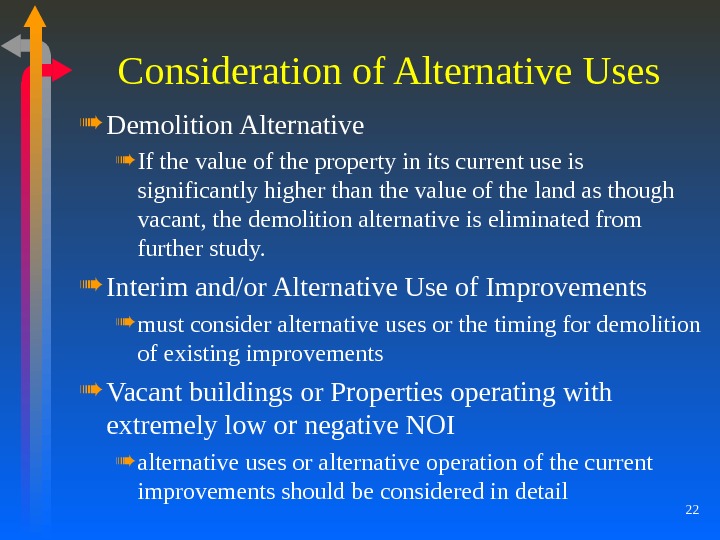 Consideration of Alternative Uses

Demolition Alternative

If the value of the property in its current use is significantly higher than the value of the land as though vacant, the demolition alternative is eliminated from further study.

Interim and/or Alternative Use of Improvements

must consider alternative uses or the timing for demolition of existing improvements

Vacant buildings or Properties operating with extremely low or negative NOI

alternative uses or alternative operation of the current improvements should be considered in detail

22